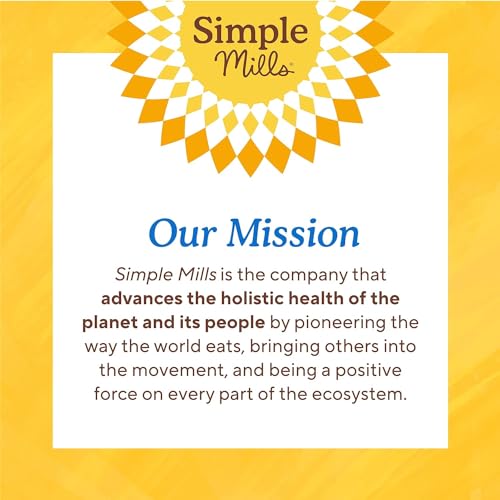 Simple Mills®

Our Mission

Simple Mills is the company that advances the holistic health of the planet and its people by pioneering the way the world eats, bringing others into the movement, and being a positive force on every part of the ecosystem.